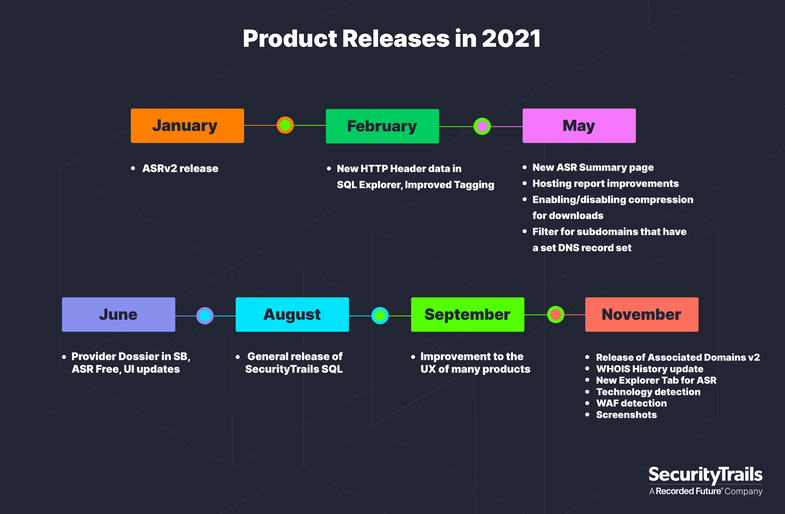 Product Releases in 2021

January

- ASRv2 release

February

- New HTTP Header data in SQL Explorer, Improved Tagging

May

- New ASR Summary page
- Hosting report improvements
- Enabling/disabling compression for downloads
- Filter for subdomains that have a set DNS record set

June

- Provider Dossier in SB, ASR Free, UI updates

August

- General release of SecurityTrails SQL

September

- Improvement to the UX of many products

November

- Release of Associated Domains v2
- WHOIS History update
- New Explorer Tab for ASR
- Technology detection
- WAF detection
- Screenshots

SecurityTrails
A Recorded Future® Company